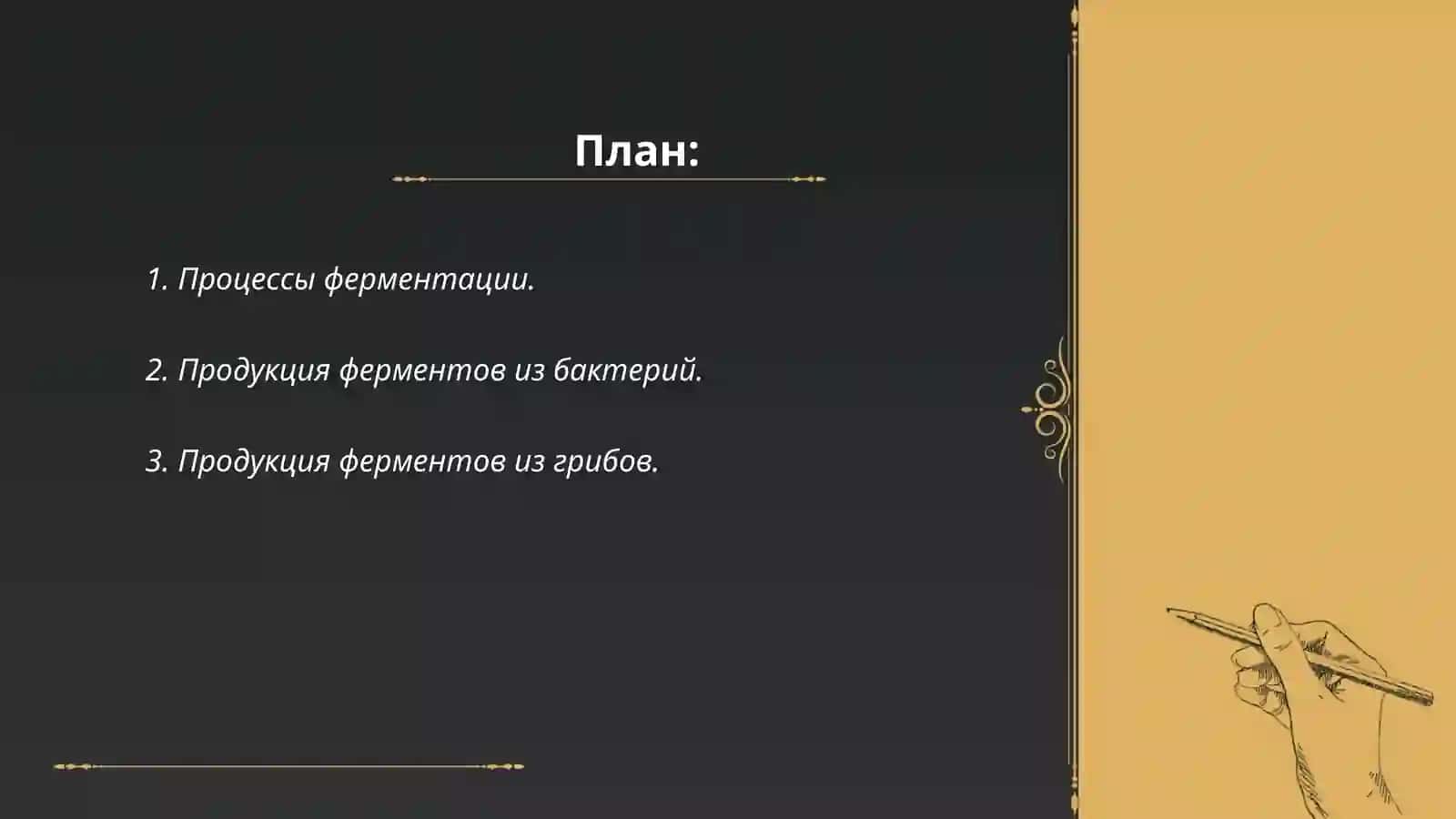 План:

1. Процессы ферментации.

2. Продукция ферментов из бактерий.

3. Продукция ферментов из грибов.